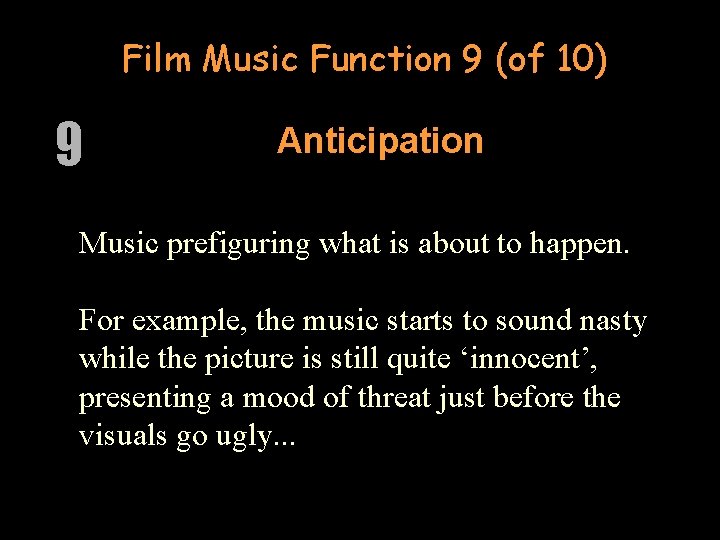 Film Music Function 9 (of 10)

9

Anticipation

Music prefiguring what is about to happen.

For example, the music starts to sound nasty while the picture is still quite ‘innocent’, presenting a mood of threat just before the visuals go ugly...